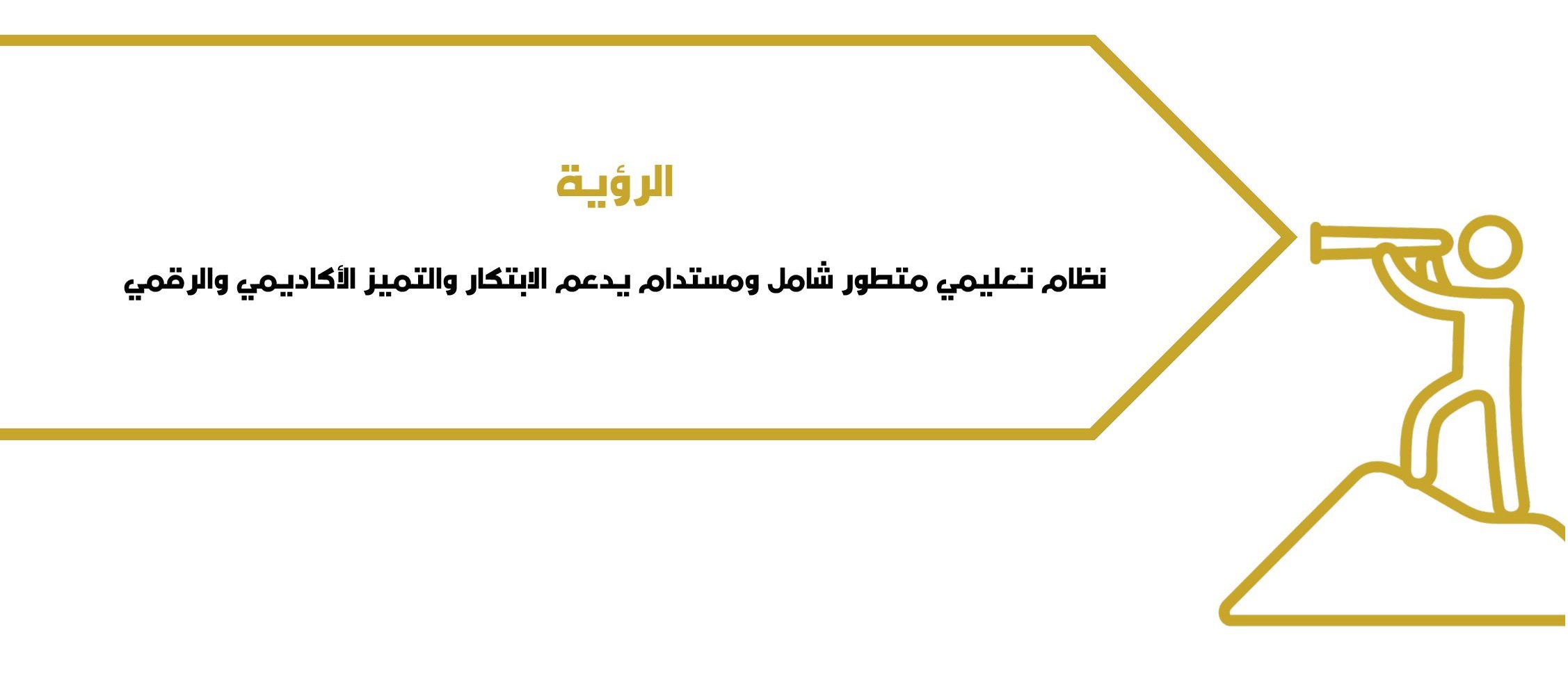 الرؤية

نظام تعليمي متطور شامل ومستدام يدعم الابتكار والتميز الأكاديمي والرقمي